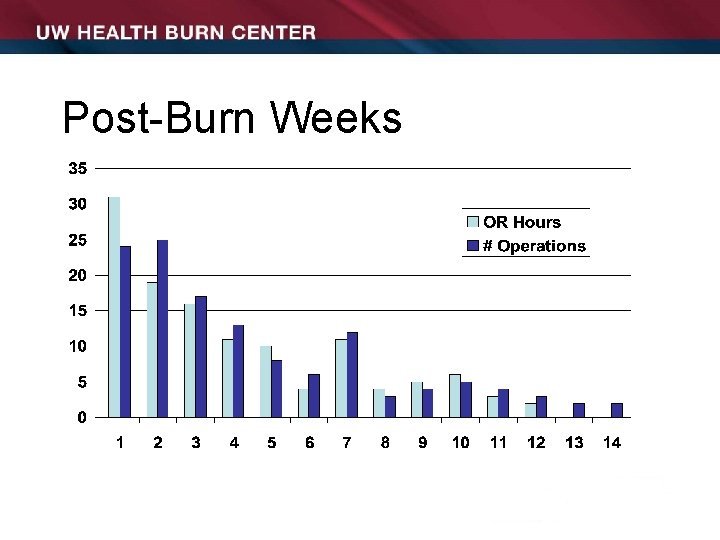 UW HEALTH BURN CENTER

Post-Burn Weeks

35
30
25
20
15
10
5
0

OR Hours
# Operations

1 2 3 4 5 6 7 8 9 10 11 12 13 14